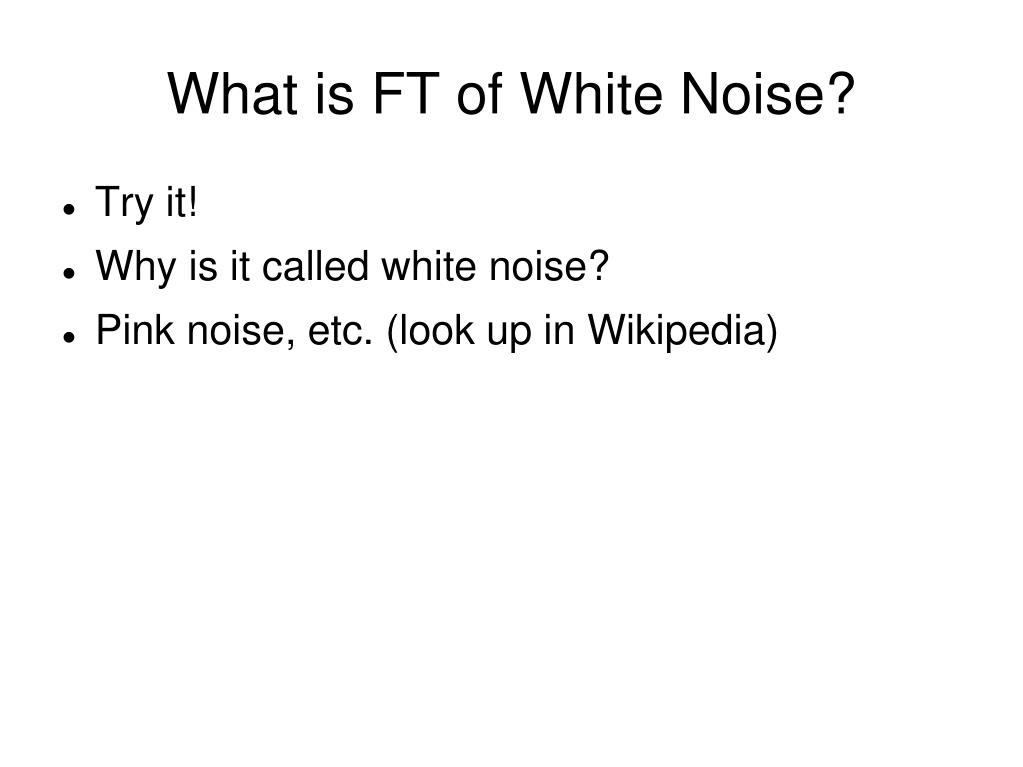 What is FT of White Noise?

- Try it!
- Why is it called white noise?
- Pink noise, etc. (look up in Wikipedia)